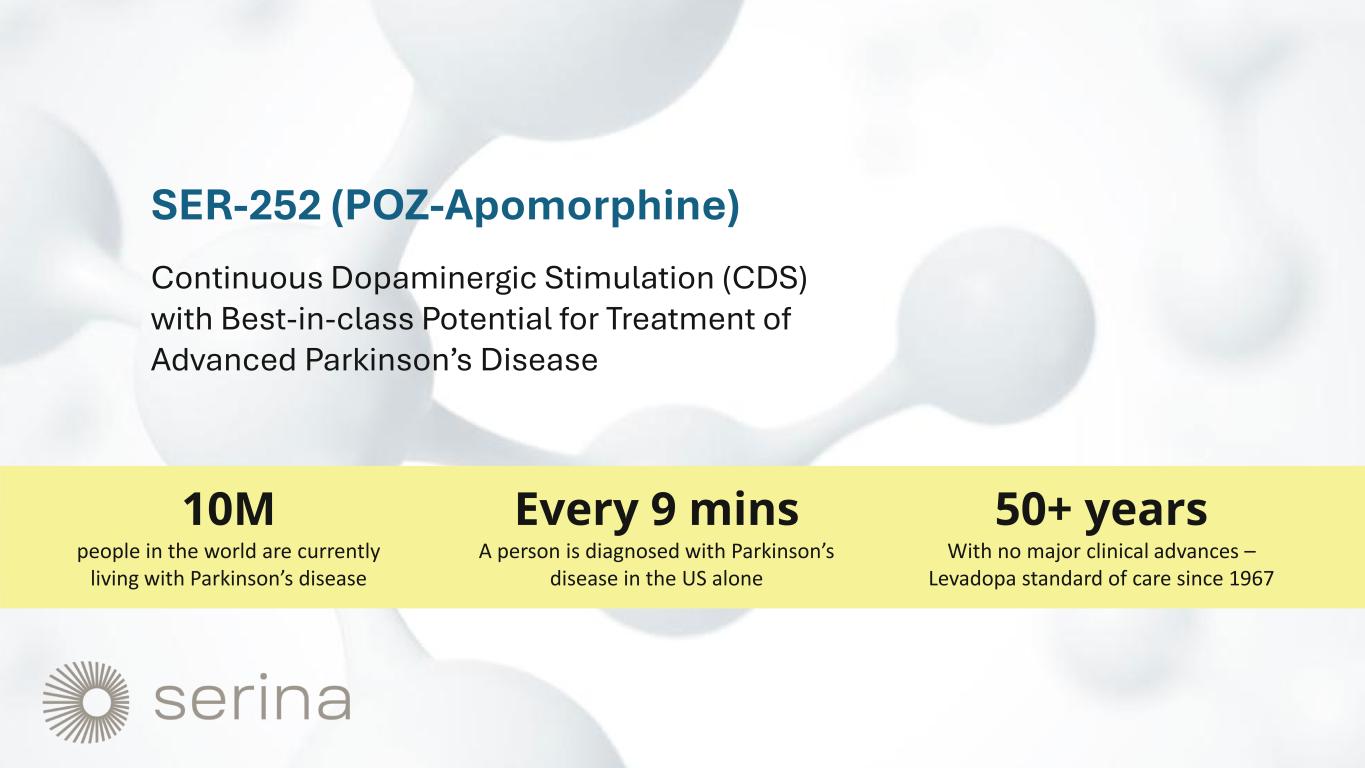 SER-252 (POZ-Apomorphine)

Continuous Dopaminergic Stimulation (CDS) with Best-in-class Potential for Treatment of Advanced Parkinson's Disease

10M
people in the world are currently living with Parkinson's disease

Every 9 mins
A person is diagnosed with Parkinson's disease in the US alone

50+ years
With no major clinical advances – Levadopa standard of care since 1967

serina